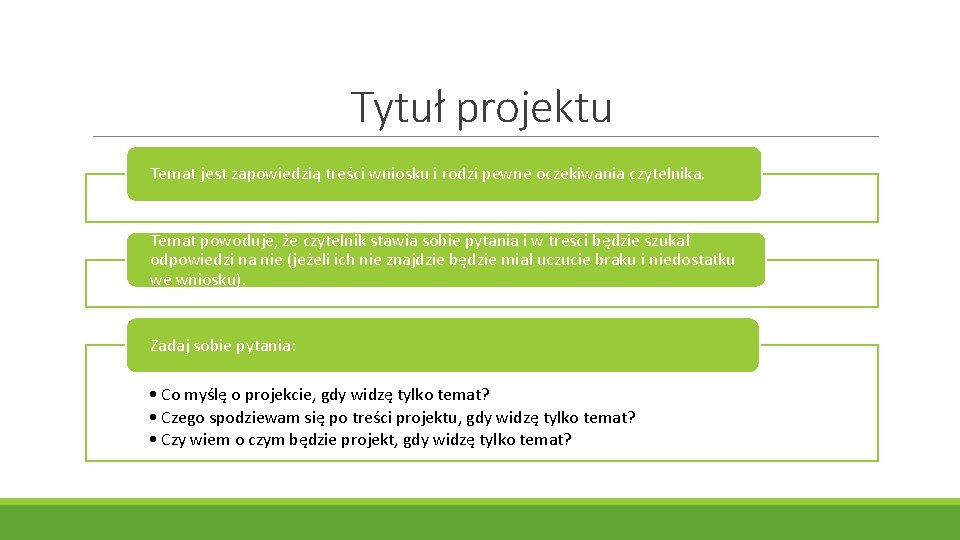 Tytuł projektu

Temat jest zapowiedzią treści wniosku i rodzi pewne oczekiwania czytelnika.

Temat powoduje, że czytelnik stawia sobie pytania i w treści będzie szukał odpowiedzi na nie (jeżeli ich nie znajdzie będzie miał uczucie braku i niedostatku we wniosku).

Zadaj sobie pytania:

• Co myślę o projekcie, gdy widzę tylko temat?
• Czego spodziewam się po treści projektu, gdy widzę tylko temat?
• Czy wiem o czym będzie projekt, gdy widzę tylko temat?